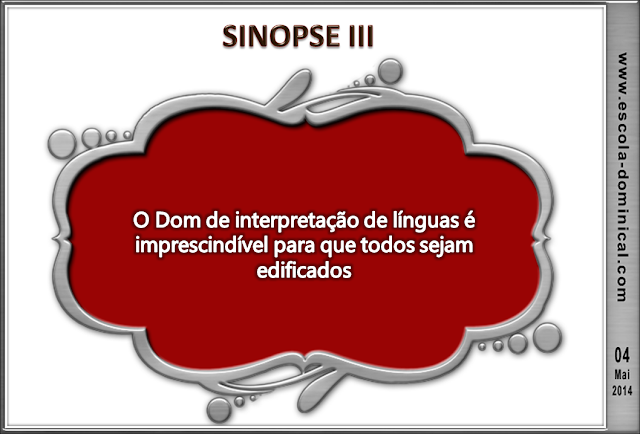 SINOPSE III

O Dom de interpretação de línguas é imprescindível para que todos sejam edificados

www.escola-dominical.com

04
Mai
2014